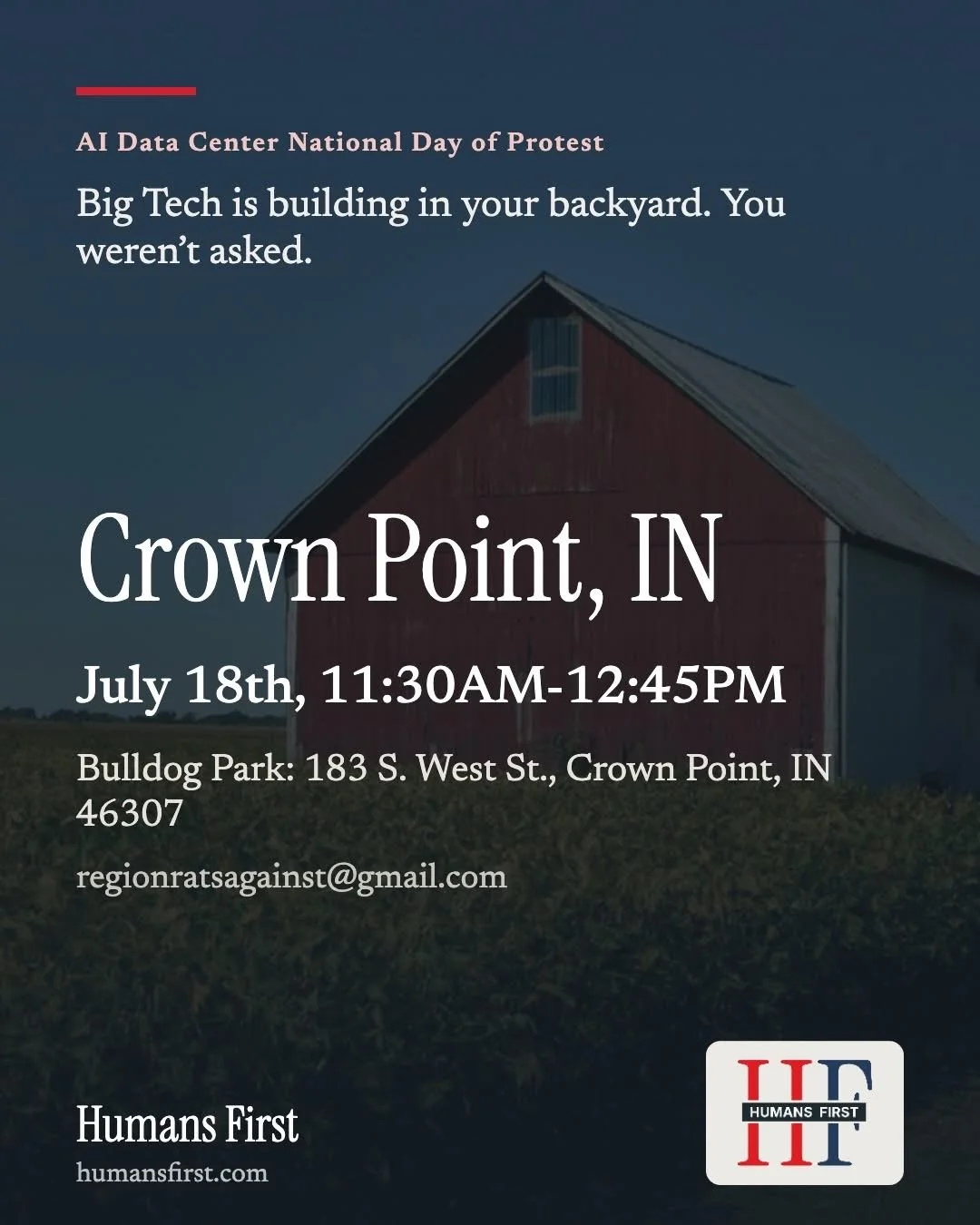 AI Data Center National Day of Protest

Big Tech is building in your backyard. You weren't asked.

Crown Point, IN

July 18th, 11:30AM-12:45PM

Bulldog Park: 183 S. West St., Crown Point, IN 46307

regionratsagainst@gmail.com

Humans First

humansfirst.com

HF
HUMANS FIRST